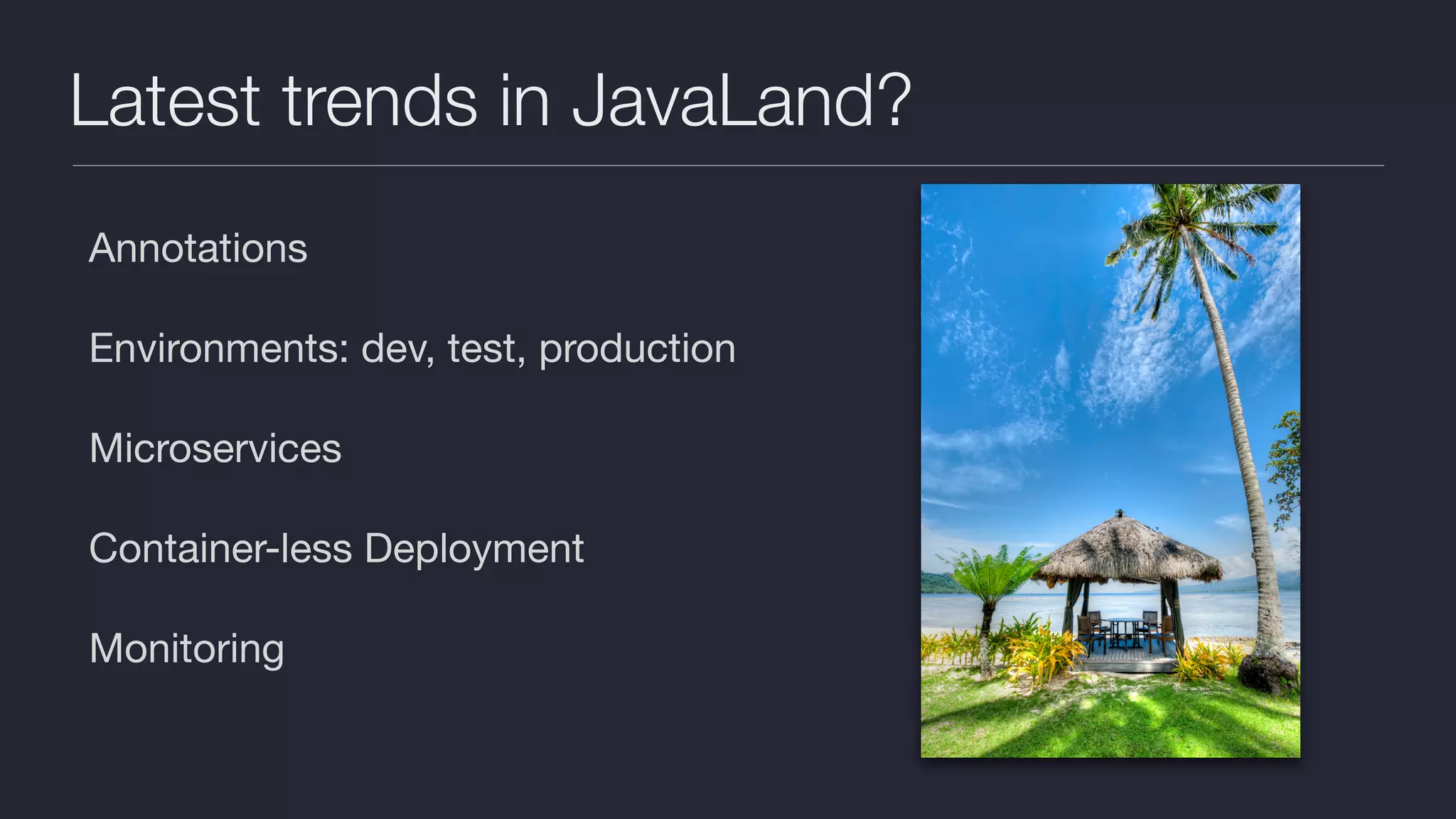 Latest trends in JavaLand?

Annotations

Environments: dev, test, production

Microservices

Container-less Deployment

Monitoring